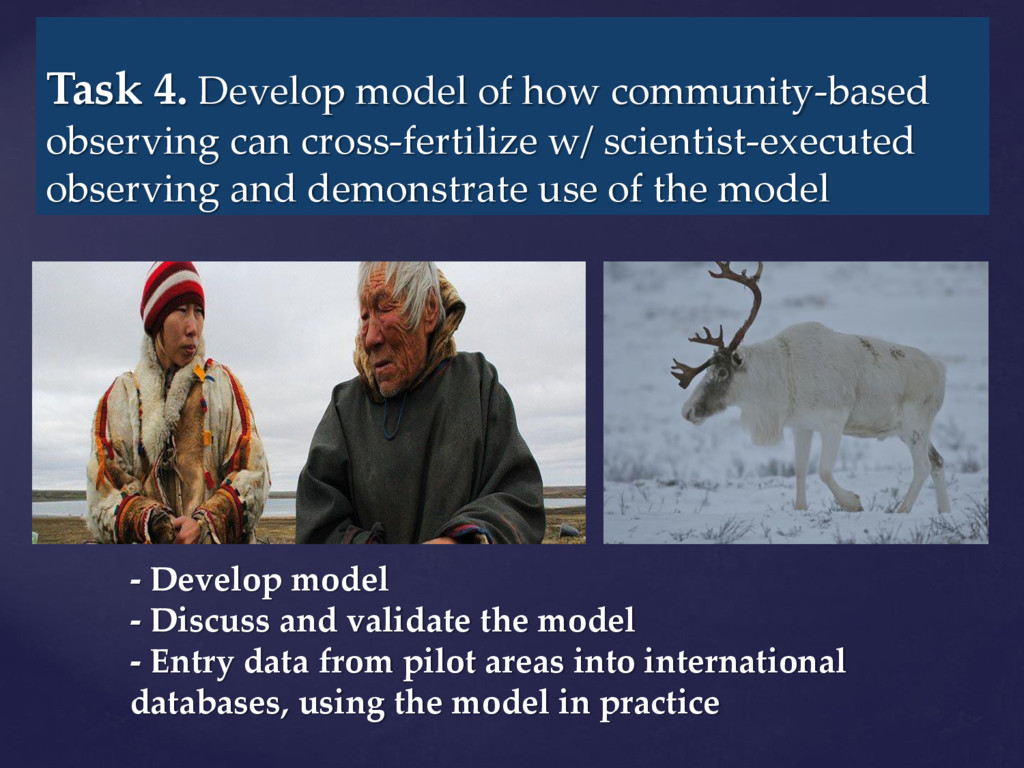 Task 4. Develop model of how community-based observing can cross-fertilize w/ scientist-executed observing and demonstrate use of the model

- Develop model
- Discuss and validate the model
- Entry data from pilot areas into international databases, using the model in practice